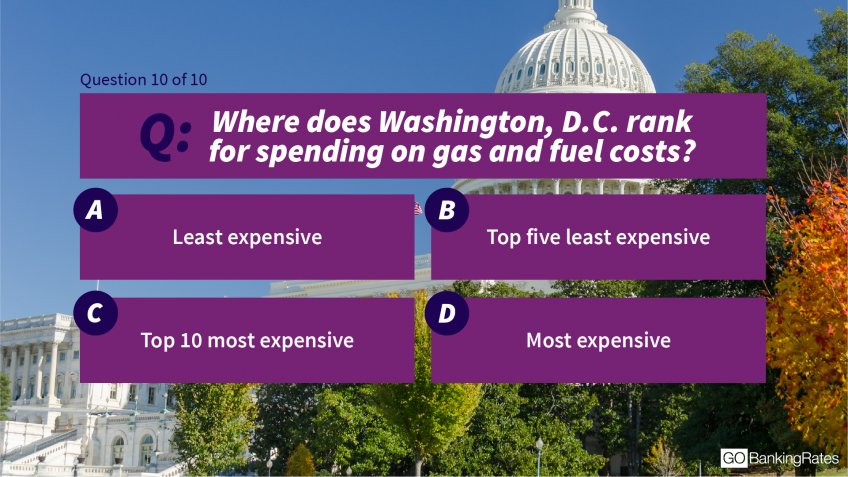 Question 10 of 10

Q: Where does Washington, D.C. rank for spending on gas and fuel costs?

A
Least expensive

B
Top five least expensive

C
Top 10 most expensive

D
Most expensive

GOBankingRates